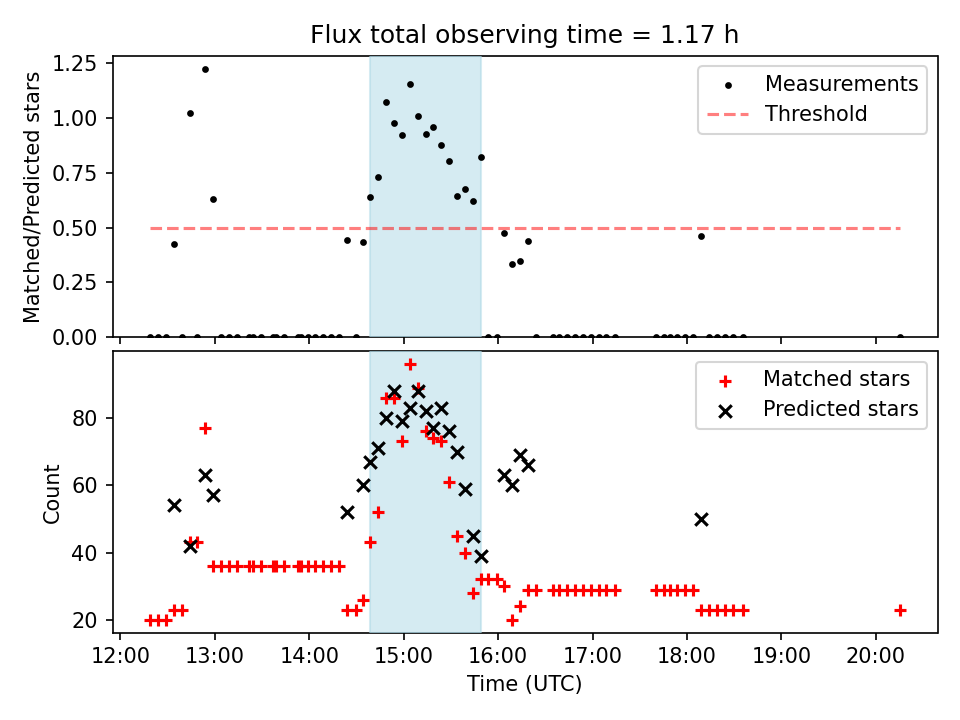 Flux total observing time = 1.17 h

Matched/Predicted stars

1.25
1.00
0.75
0.50
0.25
0.00

Measurements
Threshold

Count

80
60
40
20

Matched stars
Predicted stars

12:00 13:00 14:00 15:00 16:00 17:00 18:00 19:00 20:00

Time (UTC)